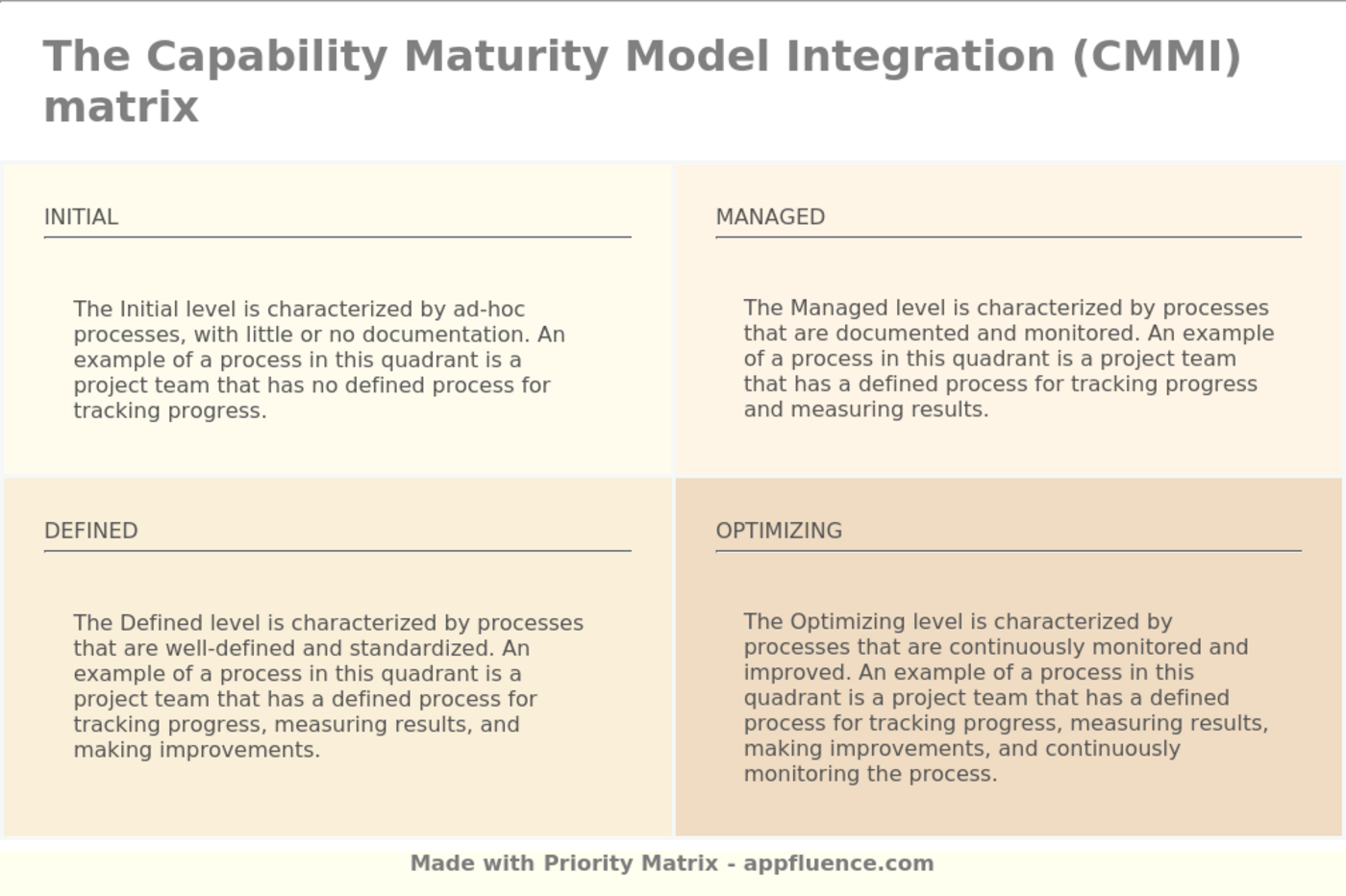 The Capability Maturity Model Integration (CMMI) matrix

INITIAL

The Initial level is characterized by ad-hoc processes, with little or no documentation. An example of a process in this quadrant is a project team that has no defined process for tracking progress.

MANAGED

The Managed level is characterized by processes that are documented and monitored. An example of a process in this quadrant is a project team that has a defined process for tracking progress and measuring results.

DEFINED

The Defined level is characterized by processes that are well-defined and standardized. An example of a process in this quadrant is a project team that has a defined process for tracking progress, measuring results, and making improvements.

OPTIMIZING

The Optimizing level is characterized by processes that are continuously monitored and improved. An example of a process in this quadrant is a project team that has a defined process for tracking progress, measuring results, making improvements, and continuously monitoring the process.

Made with Priority Matrix - appfluence.com